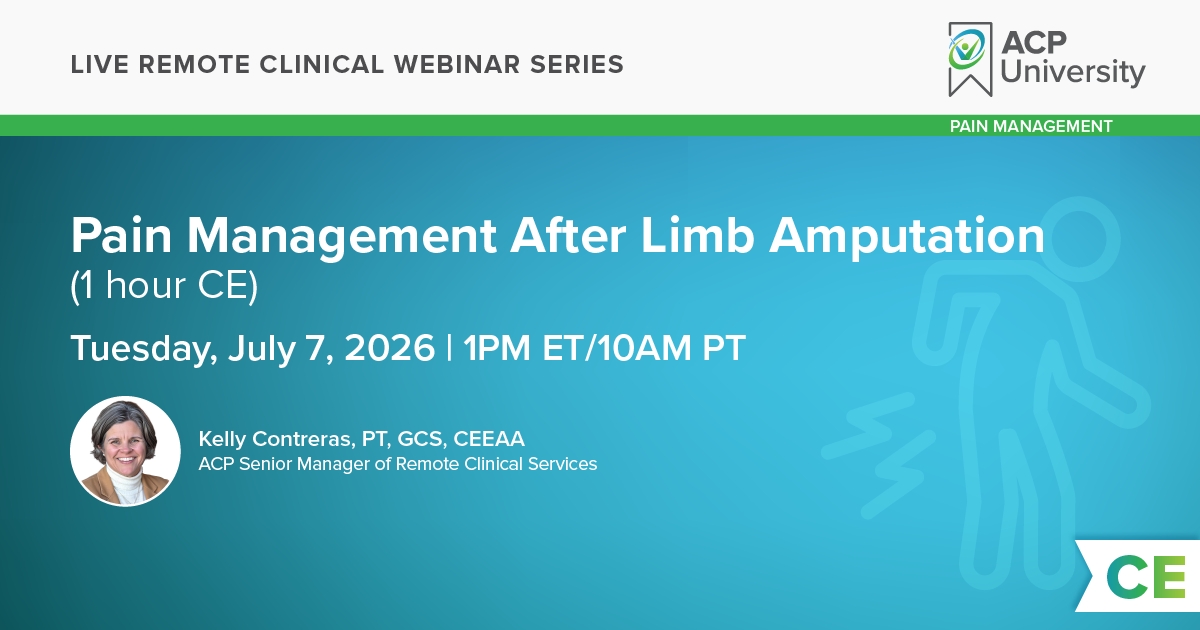 LIVE REMOTE CLINICAL WEBINAR SERIES

ACP University

PAIN MANAGEMENT

Pain Management After Limb Amputation
(1 hour CE)

Tuesday, July 7, 2026 | 1PM ET/10AM PT

Kelly Contreras, PT, GCS, CEEAA
ACP Senior Manager of Remote Clinical Services

CE